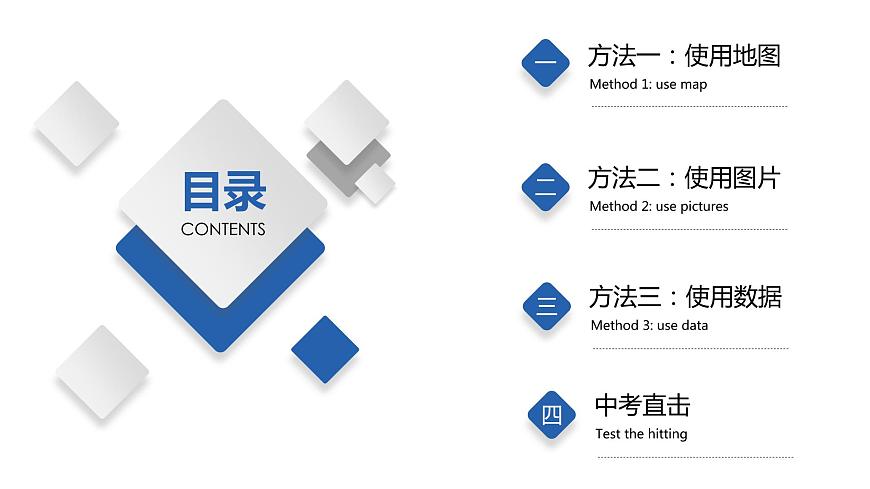 目录
CONTENTS

一
方法一：使用地图
Method 1: use map

二
方法二：使用图片
Method 2: use pictures

三
方法三：使用数据
Method 3: use data

四
中考直击
Test the hitting